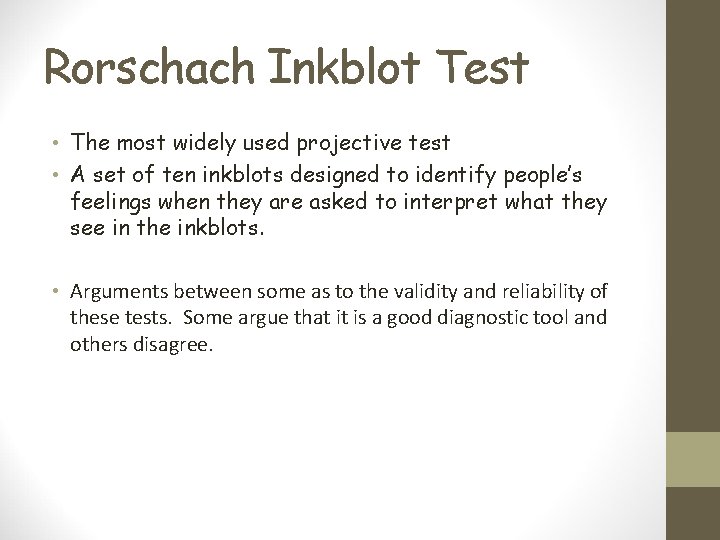 Rorschach Inkblot Test

• The most widely used projective test
• A set of ten inkblots designed to identify people's feelings when they are asked to interpret what they see in the inkblots.

• Arguments between some as to the validity and reliability of these tests. Some argue that it is a good diagnostic tool and others disagree.